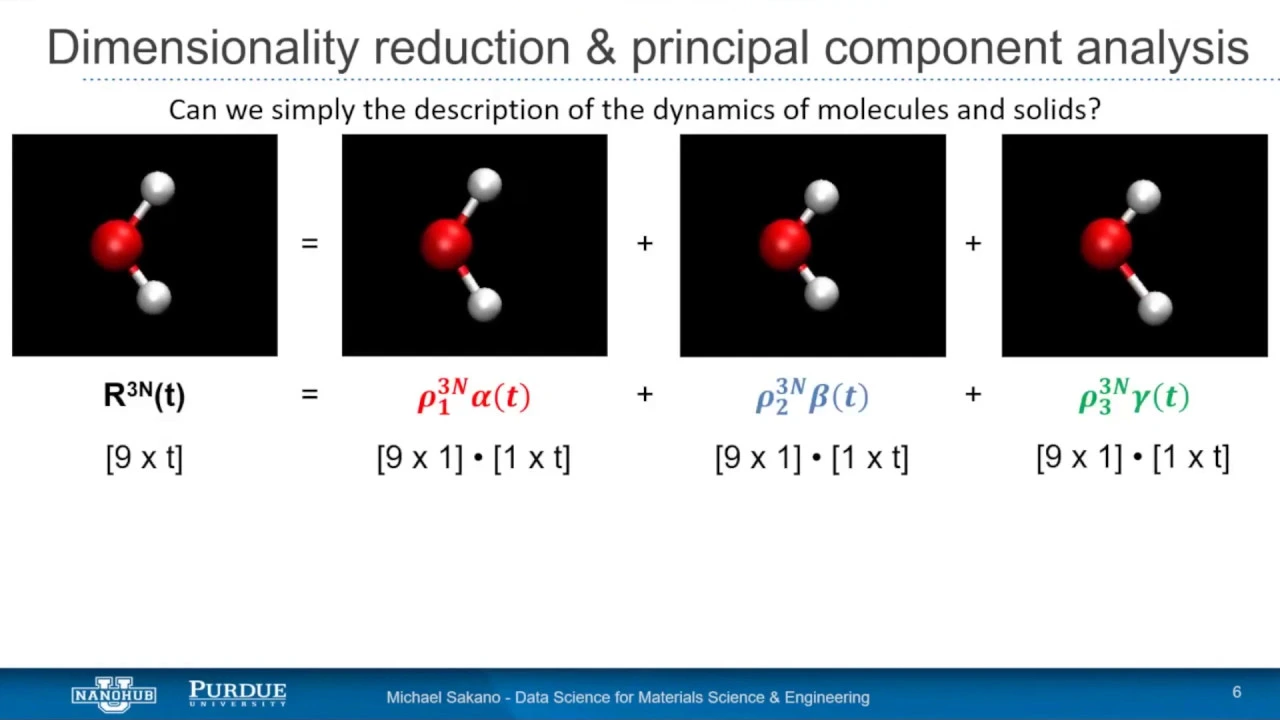 Dimensionality reduction & principal component analysis

Can we simply the description of the dynamics of molecules and solids?

= + +

$R^{3N}(t)$ = $\rho_1^{3N}\alpha(t)$ + $\rho_2^{3N}\beta(t)$ + $\rho_3^{3N}\gamma(t)$

[9 x t] [9 x 1] • [1 x t] [9 x 1] • [1 x t] [9 x 1] • [1 x t]

NANOHUB PURDUE UNIVERSITY Michael Sakano - Data Science for Materials Science & Engineering 6